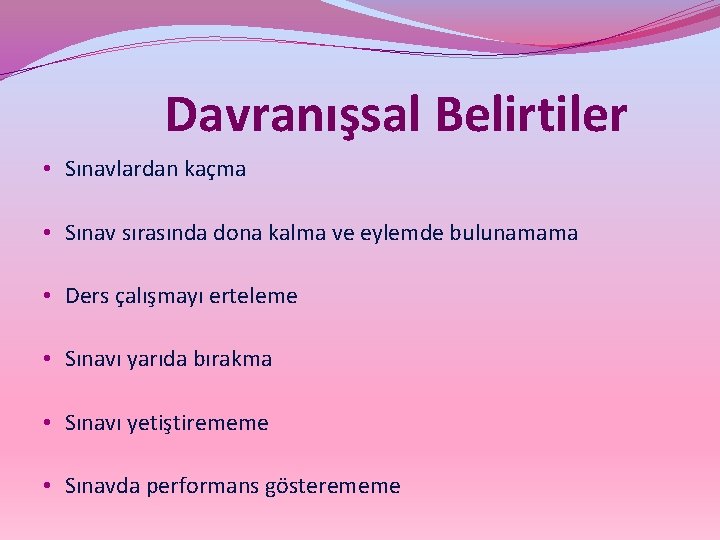 Davranışsal Belirtiler

• Sınavlardan kaçma

• Sınav sırasında dona kalma ve eylemde bulunamama

• Ders çalışmayı erteleme

• Sınavı yarıda bırakma

• Sınavı yetiştirememe

• Sınavda performans gösterememe